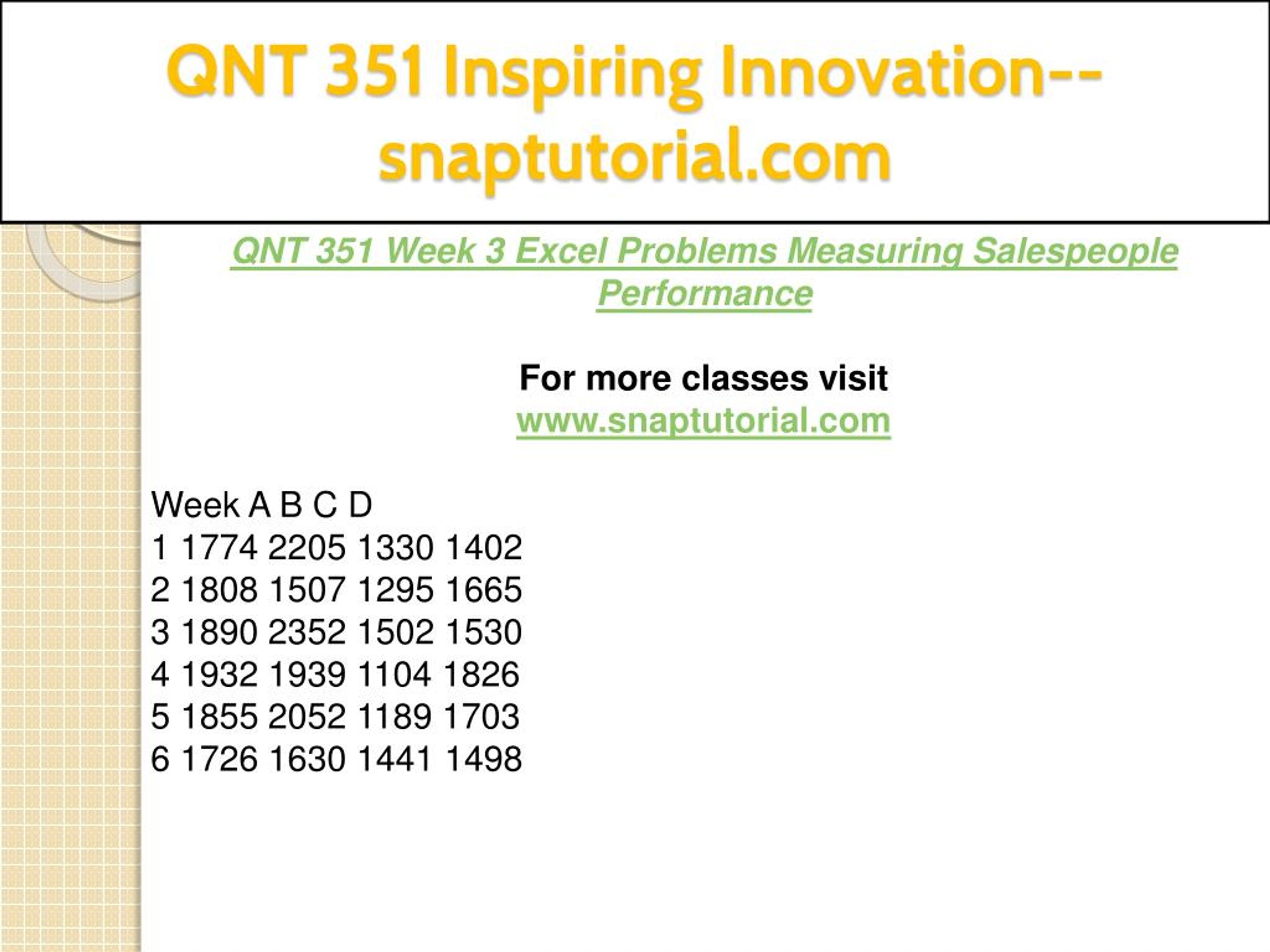 QNT 351 Inspiring Innovation--snaptutorial.com

QNT 351 Week 3 Excel Problems Measuring Salespeople Performance

For more classes visit
www.snaptutorial.com

Week A B C D
1 1774 2205 1330 1402
2 1808 1507 1295 1665
3 1890 2352 1502 1530
4 1932 1939 1104 1826
5 1855 2052 1189 1703
6 1726 1630 1441 1498